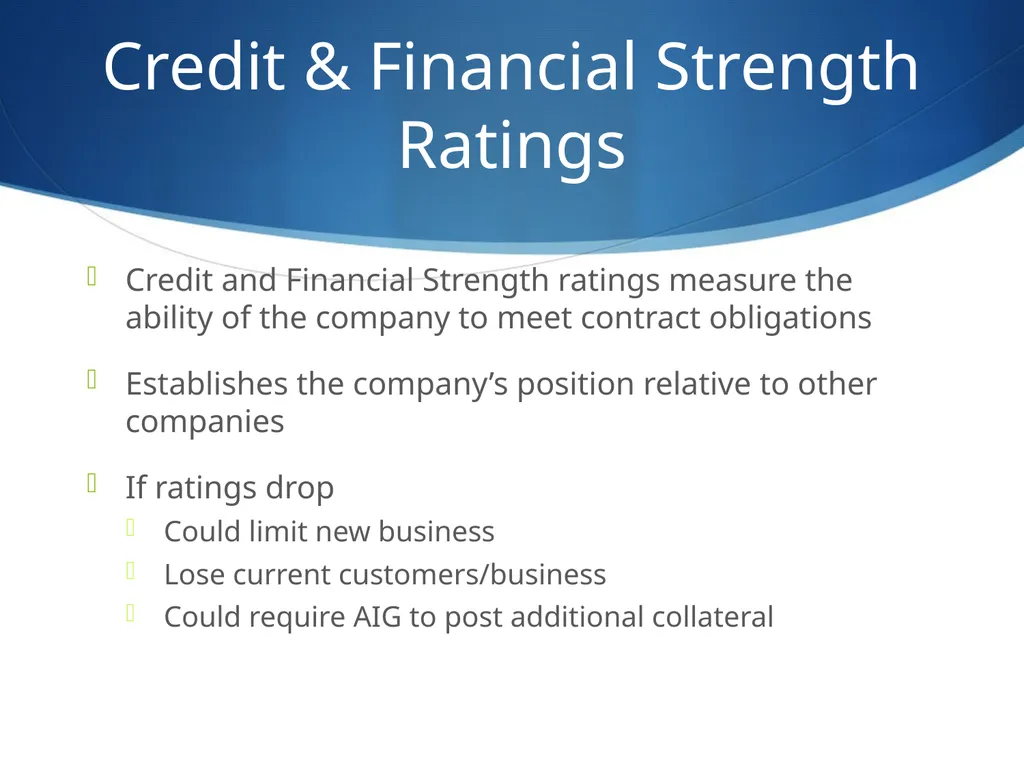 Credit & Financial Strength Ratings

Credit and Financial Strength ratings measure the ability of the company to meet contract obligations

Establishes the company’s position relative to other companies

If ratings drop

Could limit new business

Lose current customers/business

Could require AIG to post additional collateral